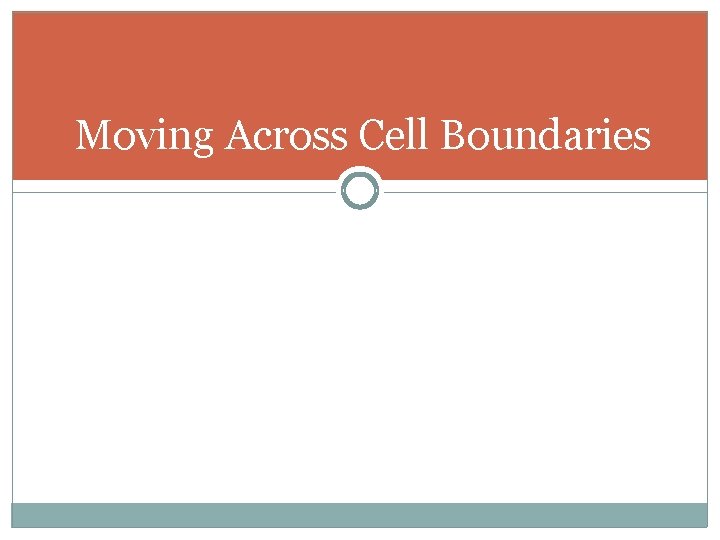 Moving Across Cell Boundaries